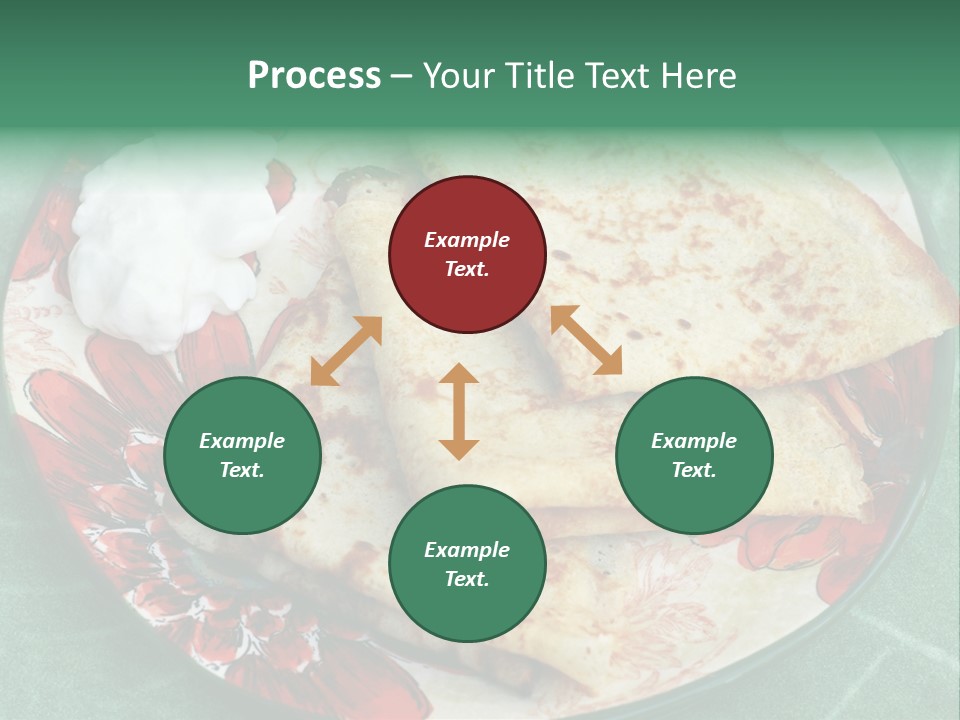 Process – Your Title Text Here

Example Text.

Example Text.

Example Text.

Example Text.